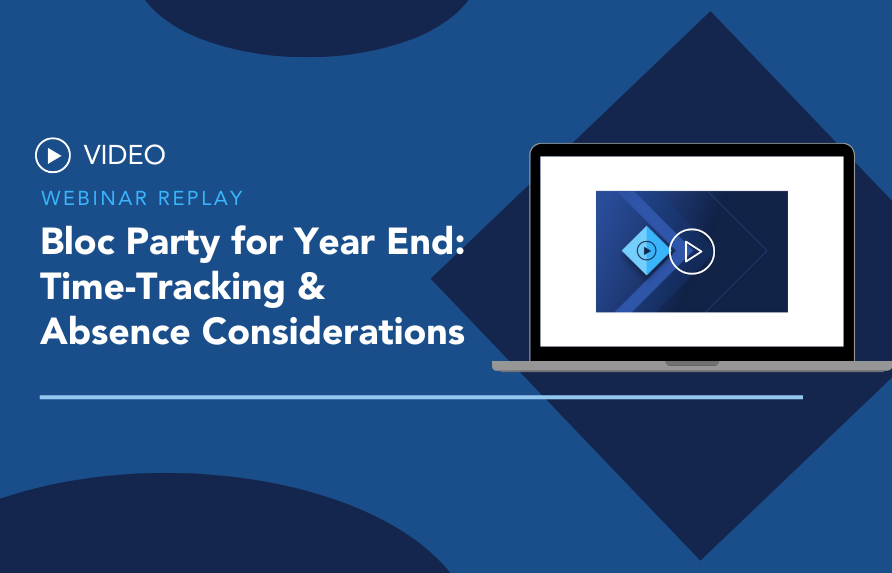 VIDEO

WEBINAR REPLAY

Bloc Party for Year End: Time-Tracking & Absence Considerations